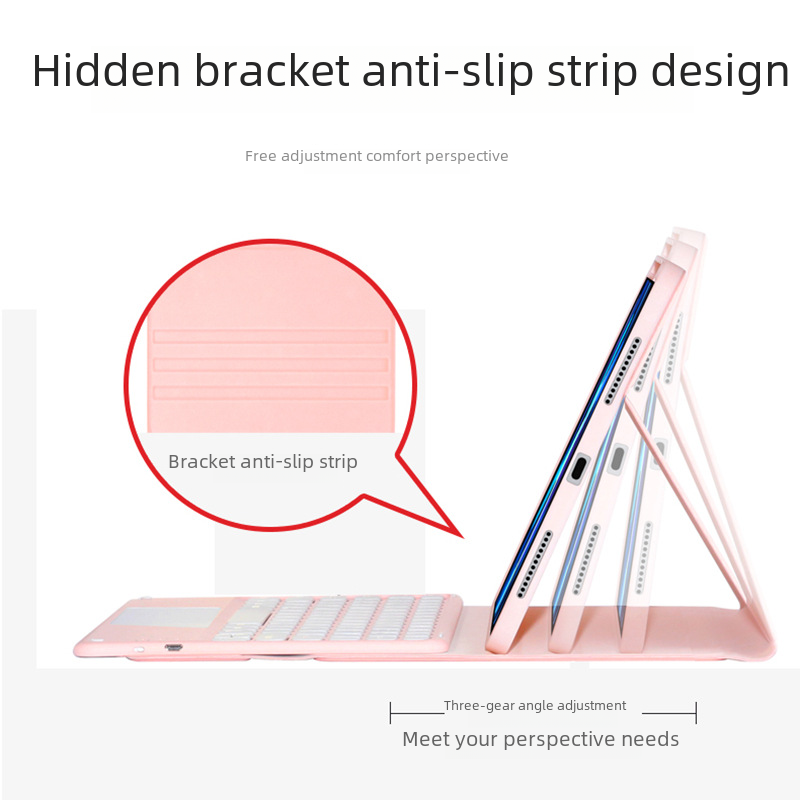 Hidden bracket anti-slip strip design

Free adjustment comfort perspective

Bracket anti-slip strip

Three-gear angle adjustment

Meet your perspective needs